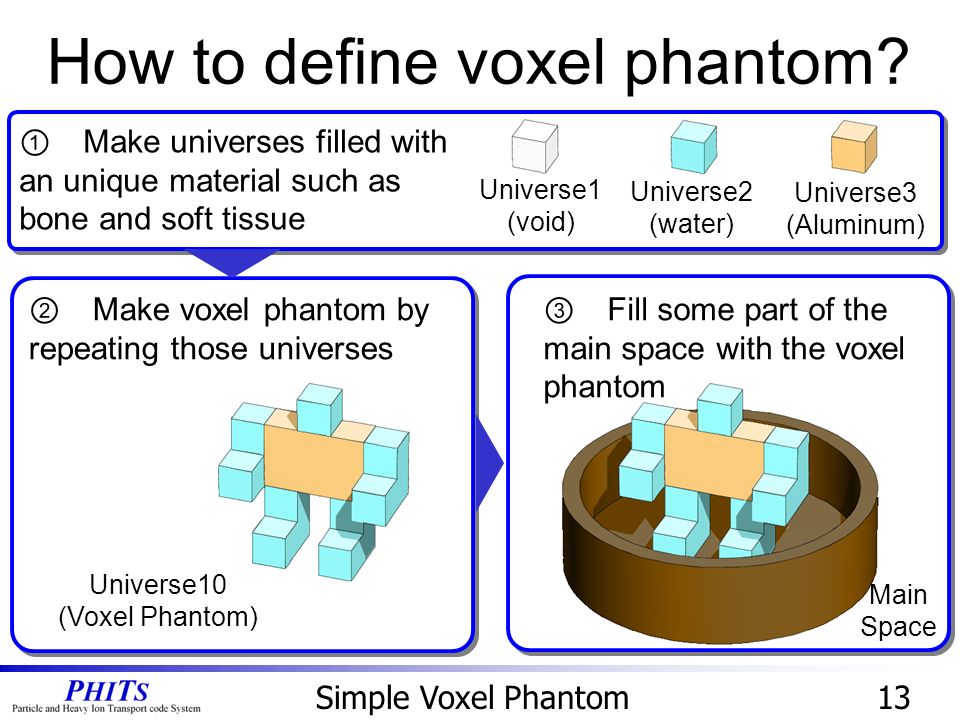 How to define voxel phantom?

① Make universes filled with an unique material such as bone and soft tissue

Universe1 (void)

Universe2 (water)

Universe3 (Aluminum)

② Make voxel phantom by repeating those universes

Universe10 (Voxel Phantom)

③ Fill some part of the main space with the voxel phantom

Main Space

PHITS
Particle and Heavy Ion Transport code System

Simple Voxel Phantom

13